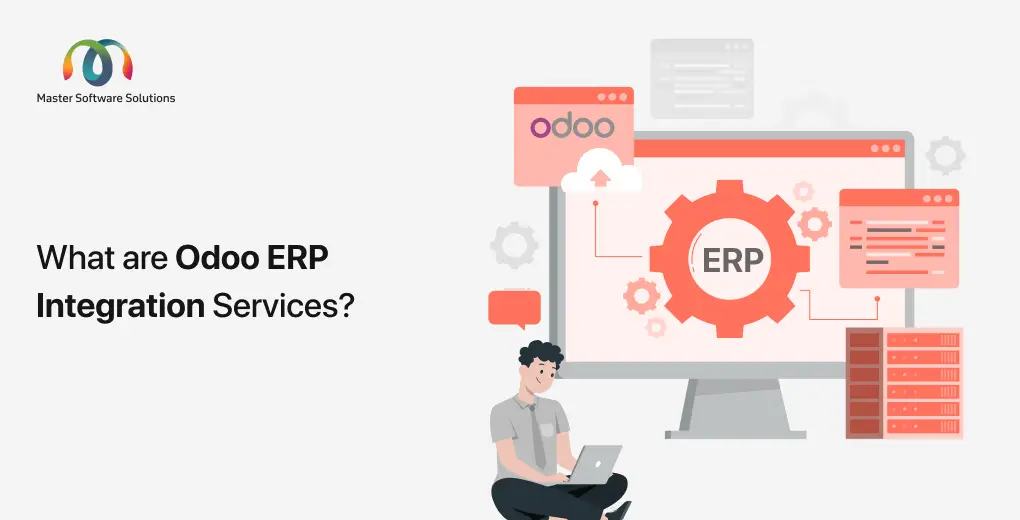 Master Software Solutions

What are Odoo ERP Integration Services?

odoo

ERP